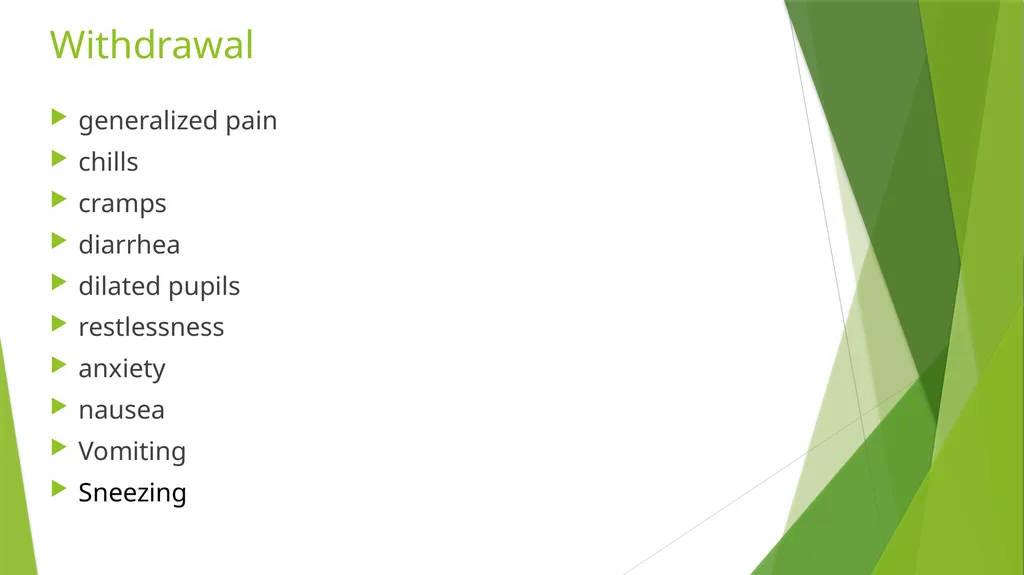 Withdrawal

generalized pain
chills
cramps
diarrhea
dilated pupils
restlessness
anxiety
nausea
Vomiting
Sneezing